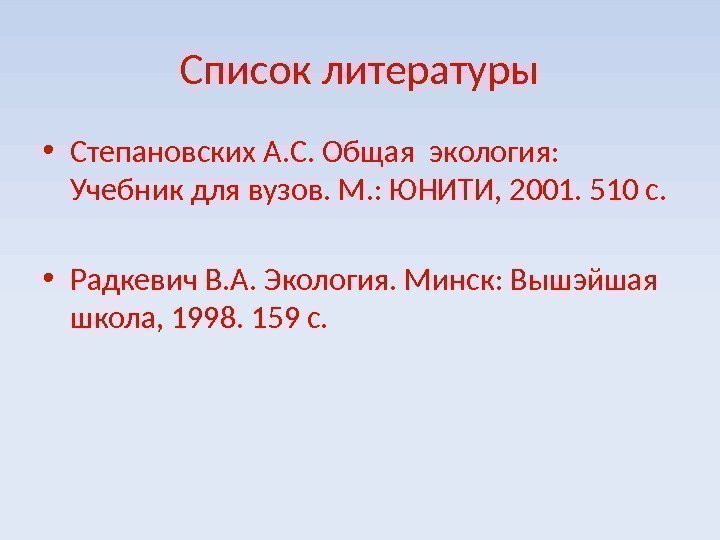 Список литературы

• Степановских А.С. Общая экология: Учебник для вузов. М.: ЮНИТИ, 2001. 510 с.

• Радкевич В.А. Экология. Минск: Вышэйшая школа, 1998. 159 с.